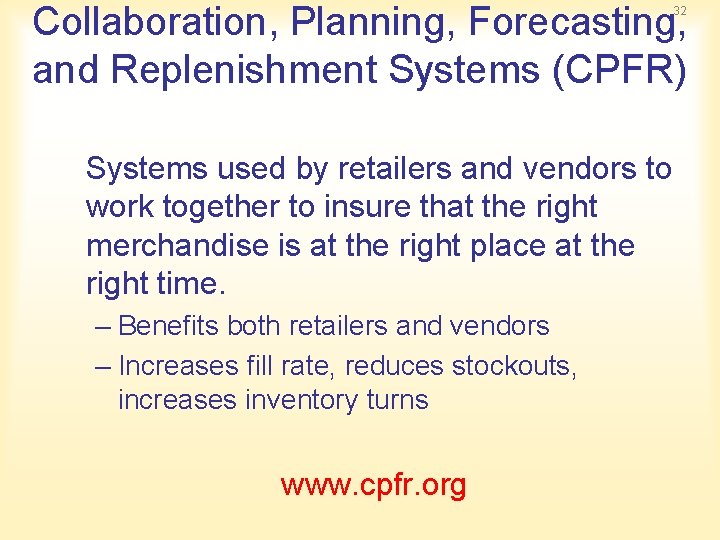 32

Collaboration, Planning, Forecasting, and Replenishment Systems (CPFR)

Systems used by retailers and vendors to work together to insure that the right merchandise is at the right place at the right time.

– Benefits both retailers and vendors

– Increases fill rate, reduces stockouts, increases inventory turns

www.cpfr.org